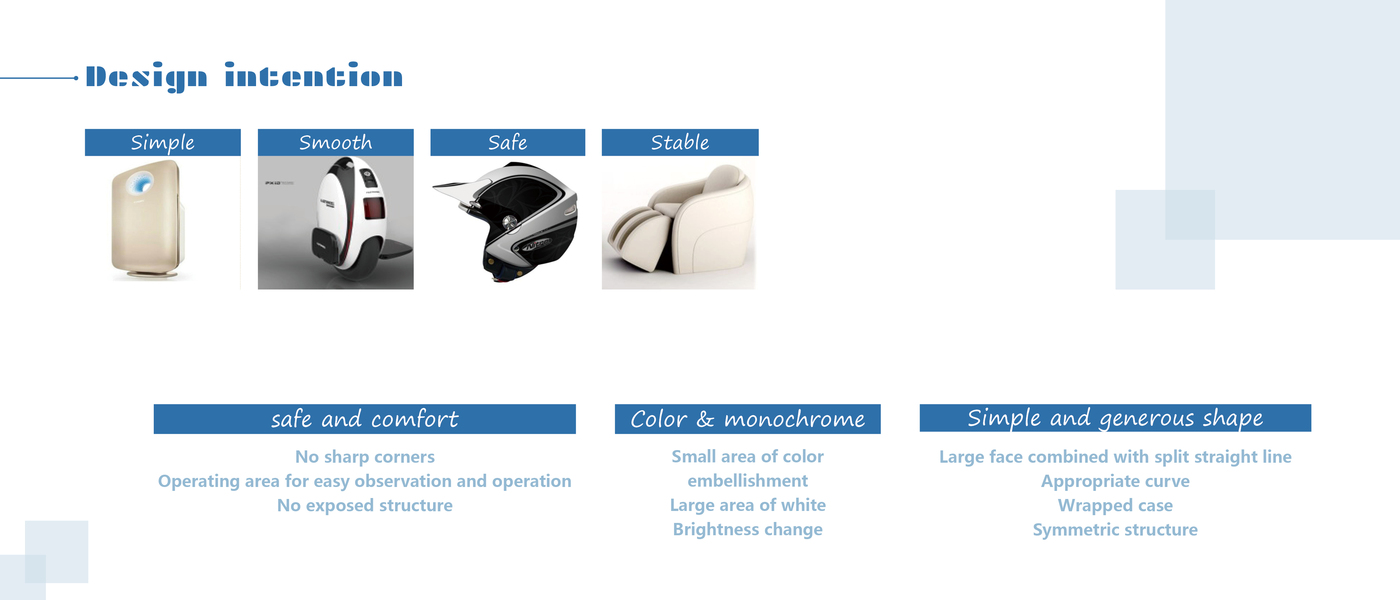 Design intention

Simple

Smooth

Safe

Stable

safe and comfort

No sharp corners
Operating area for easy observation and operation
No exposed structure

Color & monochrome

Small area of color embellishment
Large area of white
Brightness change

Simple and generous shape

Large face combined with split straight line
Appropriate curve
Wrapped case
Symmetric structure